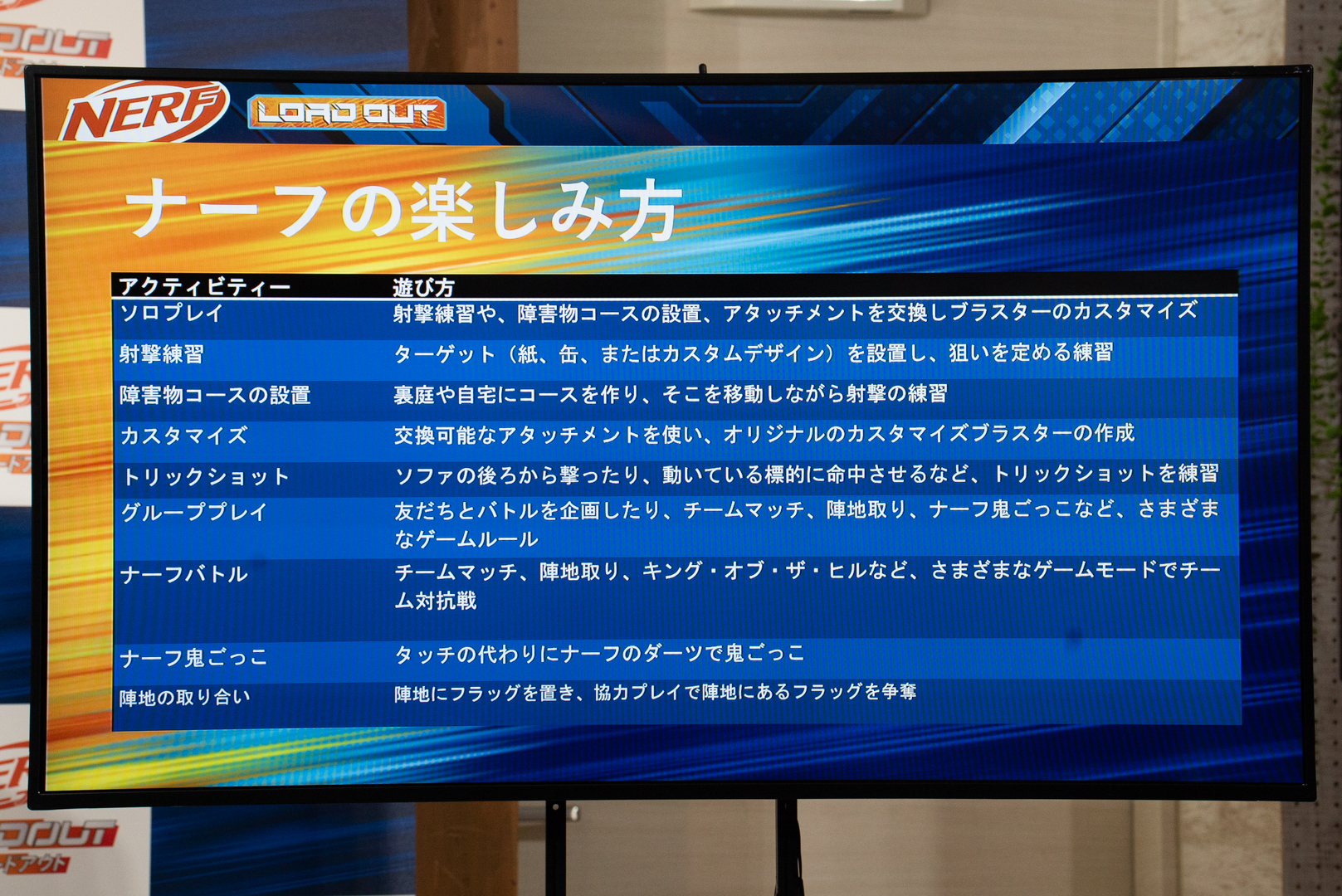 NERF LOAD OUT

ナーフの楽しみ方

| アクティビティー | 遊び方 |
|---|---|
| ソロプレイ | 射撃練習や、障害物コースの設置、アタッチメントを交換しブラスターのカスタマイズ |
| 射撃練習 | ターゲット（紙、缶、またはカスタムデザイン）を設置し、狙いを定める練習 |
| 障害物コースの設置 | 裏庭や自宅にコースを作り、そこを移動しながら射撃の練習 |
| カスタマイズ | 交換可能なアタッチメントを使い、オリジナルのカスタマイズブラスターの作成 |
| トリックショット | ソファの後ろから撃ったり、動いている標的に命中させるなど、トリックショットを練習 |
| グループプレイ | 友だちとバトルを企画したり、チームマッチ、陣地取り、ナーフ鬼ごっこなど、さまざまなゲームルール |
| ナーフバトル | チームマッチ、陣地取り、キング・オブ・ザ・ヒルなど、さまざまなゲームモードでチーム対抗戦 |
| ナーフ鬼ごっこ | タッチの代わりにナーフのダーツで鬼ごっこ |
| 陣地の取り合い | 陣地にフラッグを置き、協力プレイで陣地にあるフラッグを争奪 |